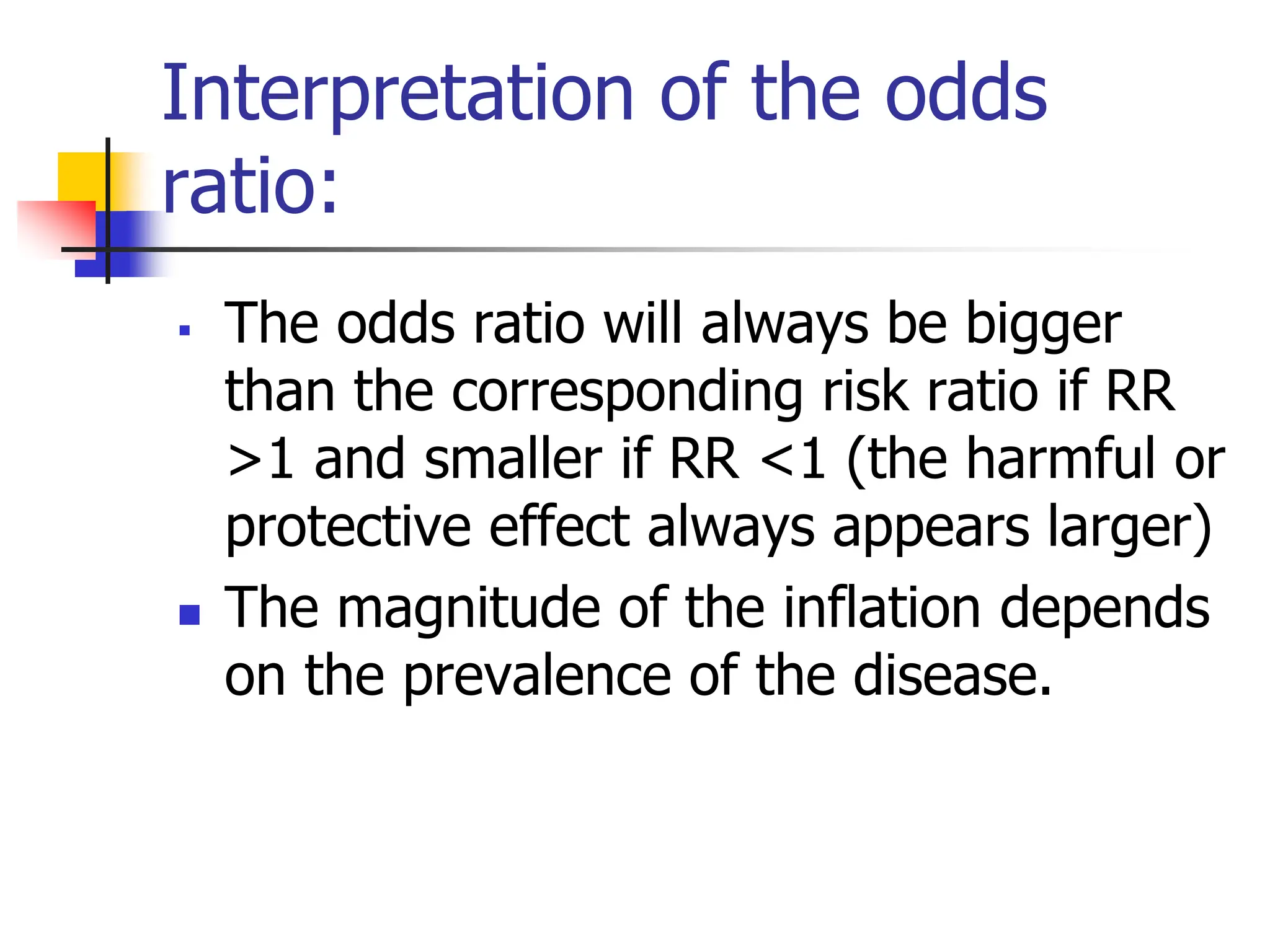 Interpretation of the odds ratio:

▪ The odds ratio will always be bigger than the corresponding risk ratio if RR >1 and smaller if RR <1 (the harmful or protective effect always appears larger)

▪ The magnitude of the inflation depends on the prevalence of the disease.